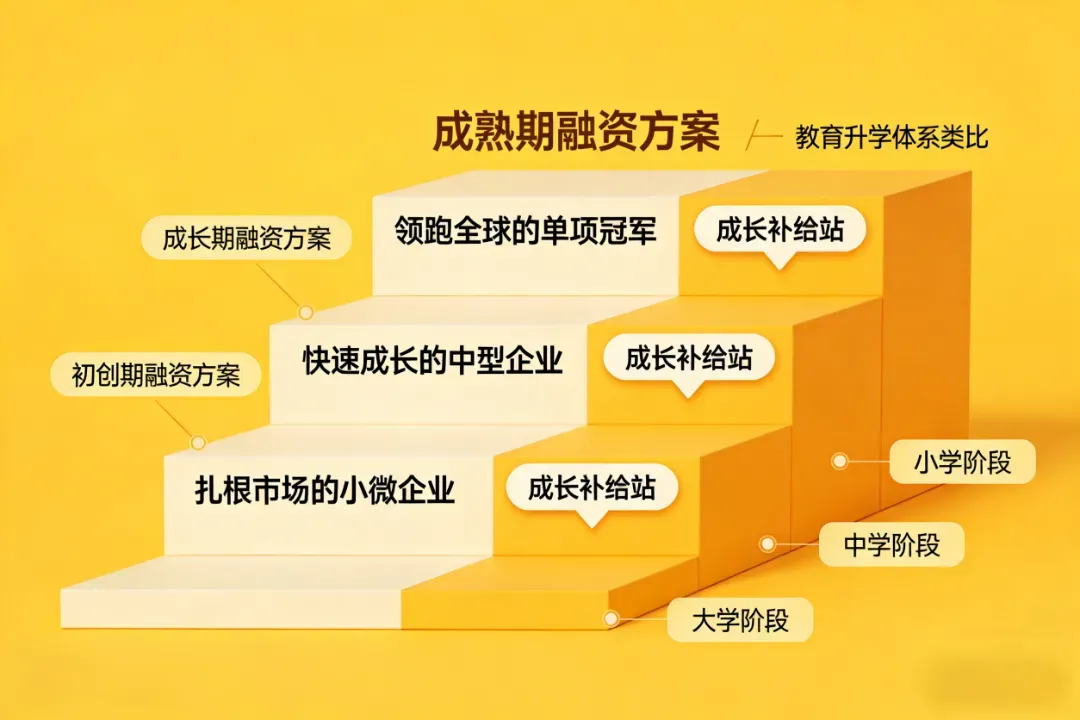 成熟期融资方案

教育升学体系类比

成长期融资方案

领跑全球的单项冠军

成长补给站

初创期融资方案

快速成长的中型企业

成长补给站

扎根市场的小微企业

成长补给站

小学阶段

中学阶段

大学阶段